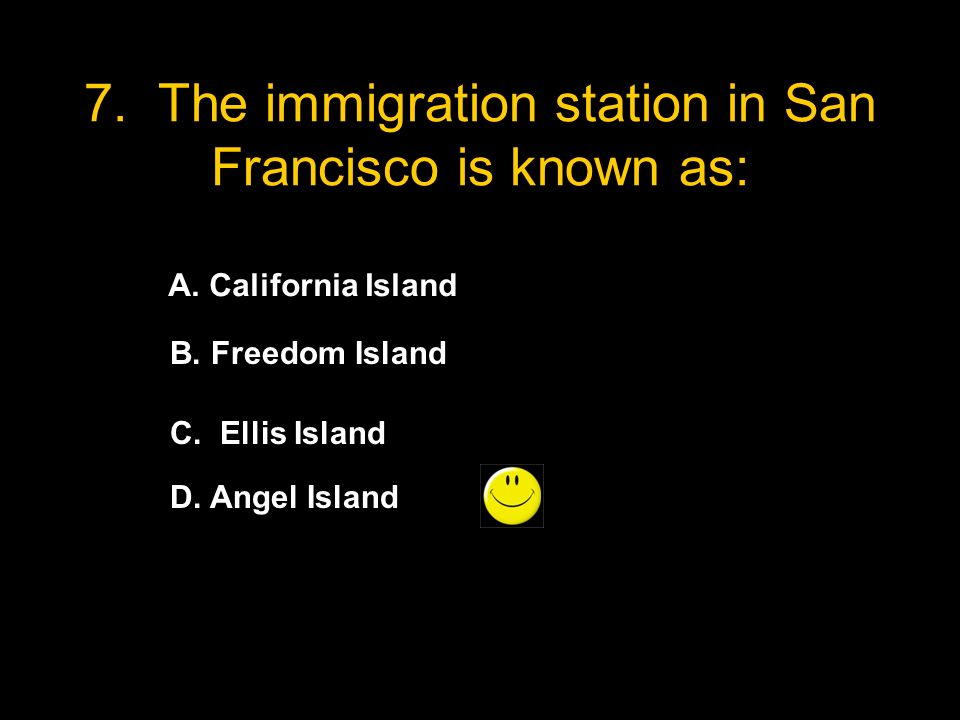 7. The immigration station in San Francisco is known as:

A. California Island

B. Freedom Island

C. Ellis Island

D. Angel Island